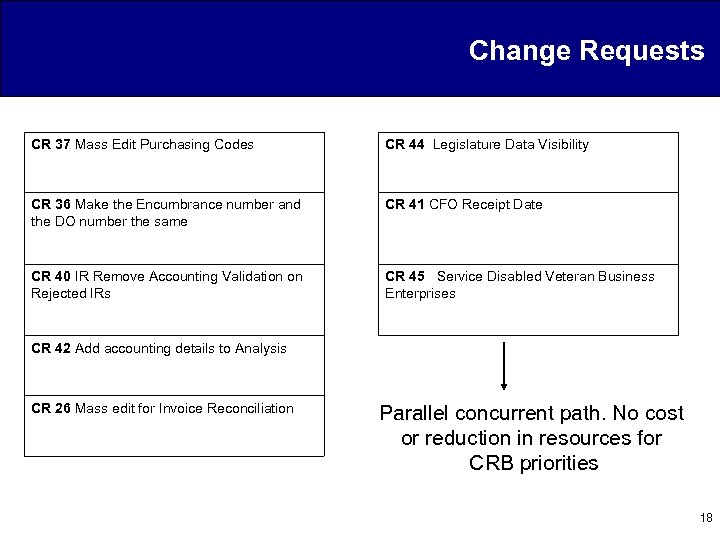 Change Requests

CR 37 Mass Edit Purchasing Codes

CR 36 Make the Encumbrance number and the DO number the same

CR 40 IR Remove Accounting Validation on Rejected IRs

CR 42 Add accounting details to Analysis

CR 26 Mass edit for Invoice Reconciliation

CR 44 Legislature Data Visibility

CR 41 CFO Receipt Date

CR 45 Service Disabled Veteran Business Enterprises

Parallel concurrent path. No cost or reduction in resources for CRB priorities

18